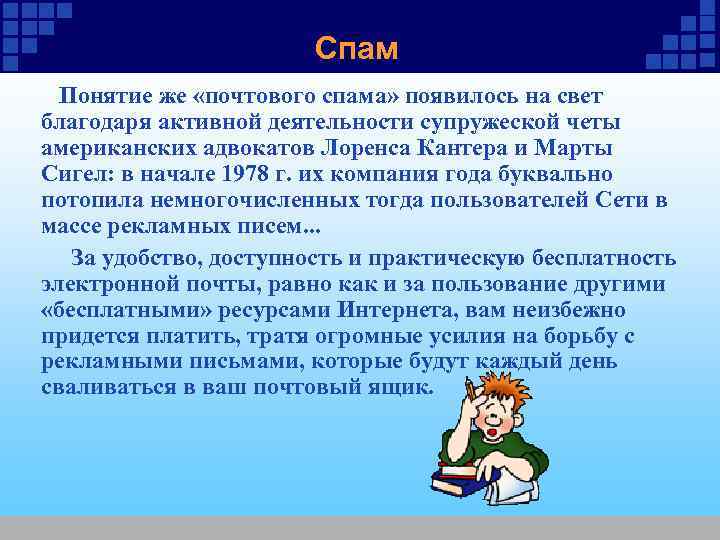 Спам

Понятие же «почтового спама» появилось на свет благодаря активной деятельности супружеской четы американских адвокатов Лоренса Кантера и Марты Сигел: в начале 1978 г. их компания года буквально потопила немногочисленных тогда пользователей Сети в массе рекламных писем...

За удобство, доступность и практическую бесплатность электронной почты, равно как и за пользование другими «бесплатными» ресурсами Интернета, вам неизбежно придется платить, тратя огромные усилия на борьбу с рекламными письмами, которые будут каждый день сваливаться в ваш почтовый ящик.